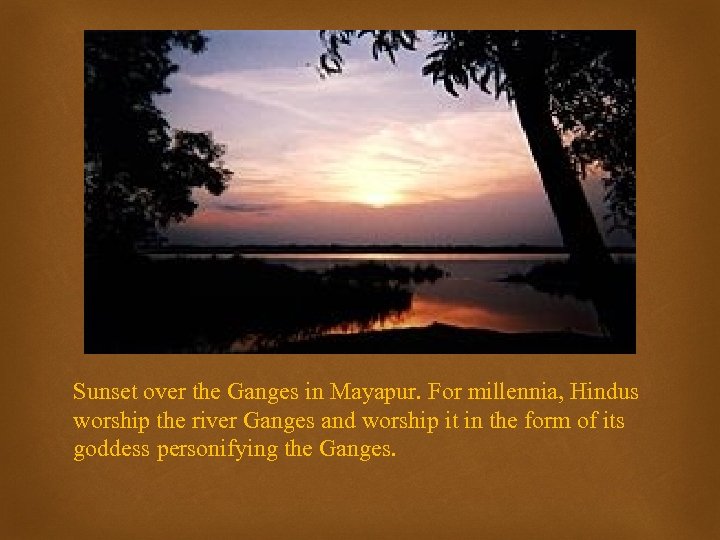 Sunset over the Ganges in Mayapur. For millennia, Hindus worship the river Ganges and worship it in the form of its goddess personifying the Ganges.